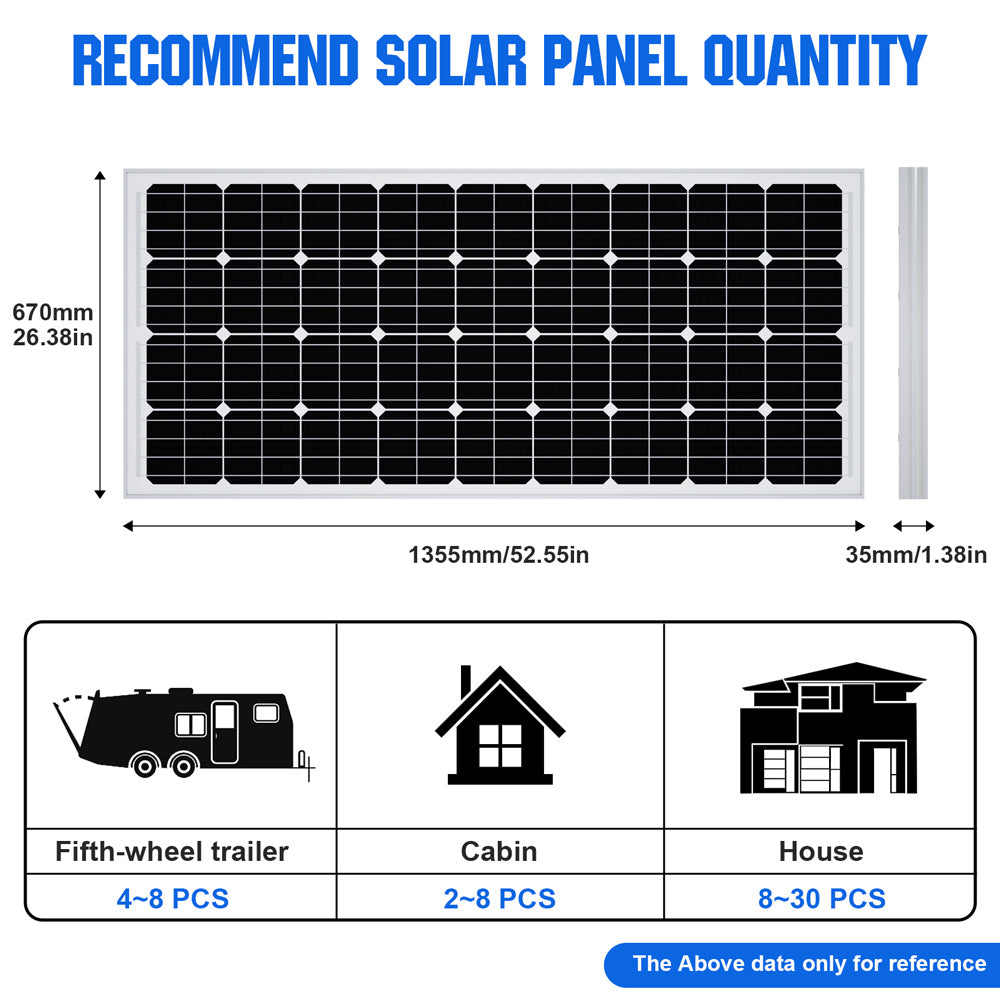 RECOMMEND SOLAR PANEL QUANTITY

670mm
26.38in

1355mm/52.55in

35mm/1.38in

| Fifth-wheel trailer | Cabin | House |
|---|---|---|
| 4~8 PCS | 2~8 PCS | 8~30 PCS |

The Above data only for reference